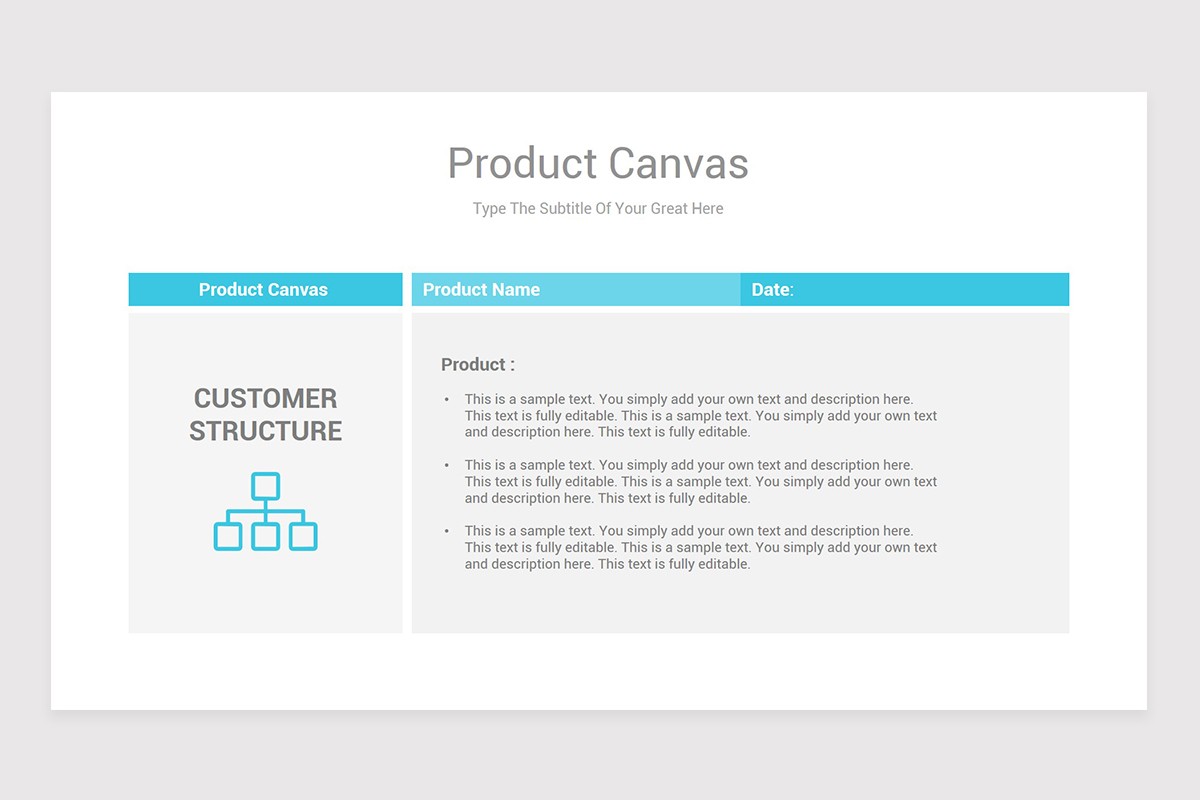 Product Canvas

Type The Subtitle Of Your Great Here

Product Canvas

Product Name

Date:

CUSTOMER STRUCTURE

Product :

• This is a sample text. You simply add your own text and description here. This text is fully editable. This is a sample text. You simply add your own text and description here. This text is fully editable.

• This is a sample text. You simply add your own text and description here. This text is fully editable. This is a sample text. You simply add your own text and description here. This text is fully editable.

• This is a sample text. You simply add your own text and description here. This text is fully editable. This is a sample text. You simply add your own text and description here. This text is fully editable.